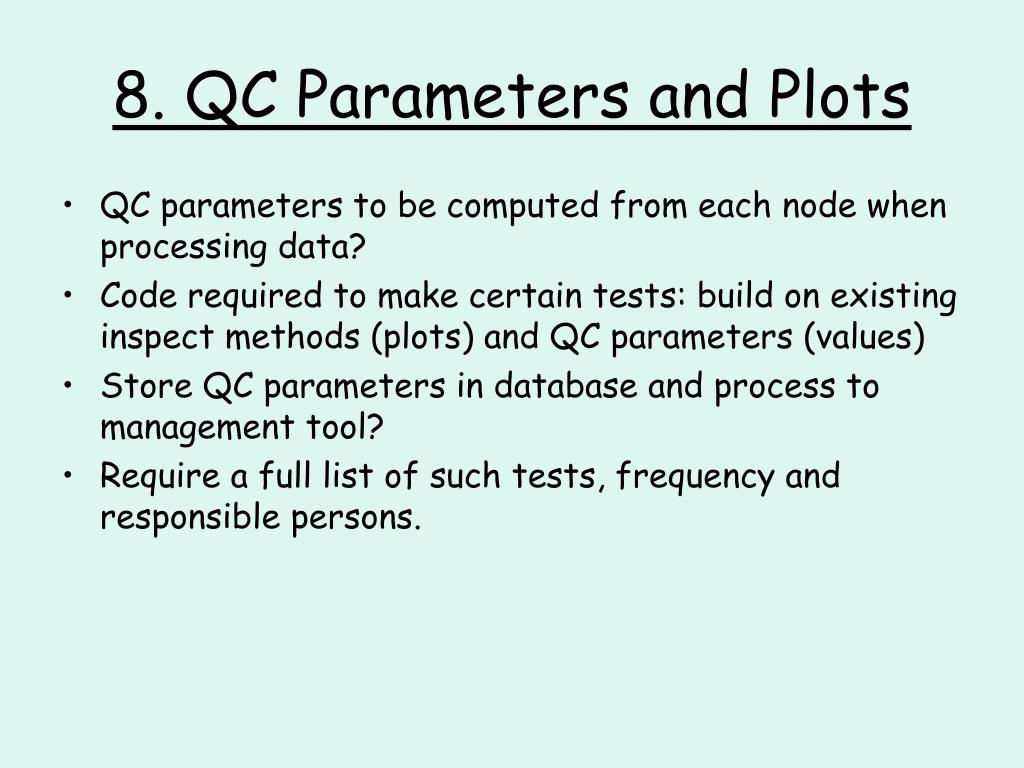 8. QC Parameters and Plots

• QC parameters to be computed from each node when processing data?
• Code required to make certain tests: build on existing inspect methods (plots) and QC parameters (values)
• Store QC parameters in database and process to management tool?
• Require a full list of such tests, frequency and responsible persons.